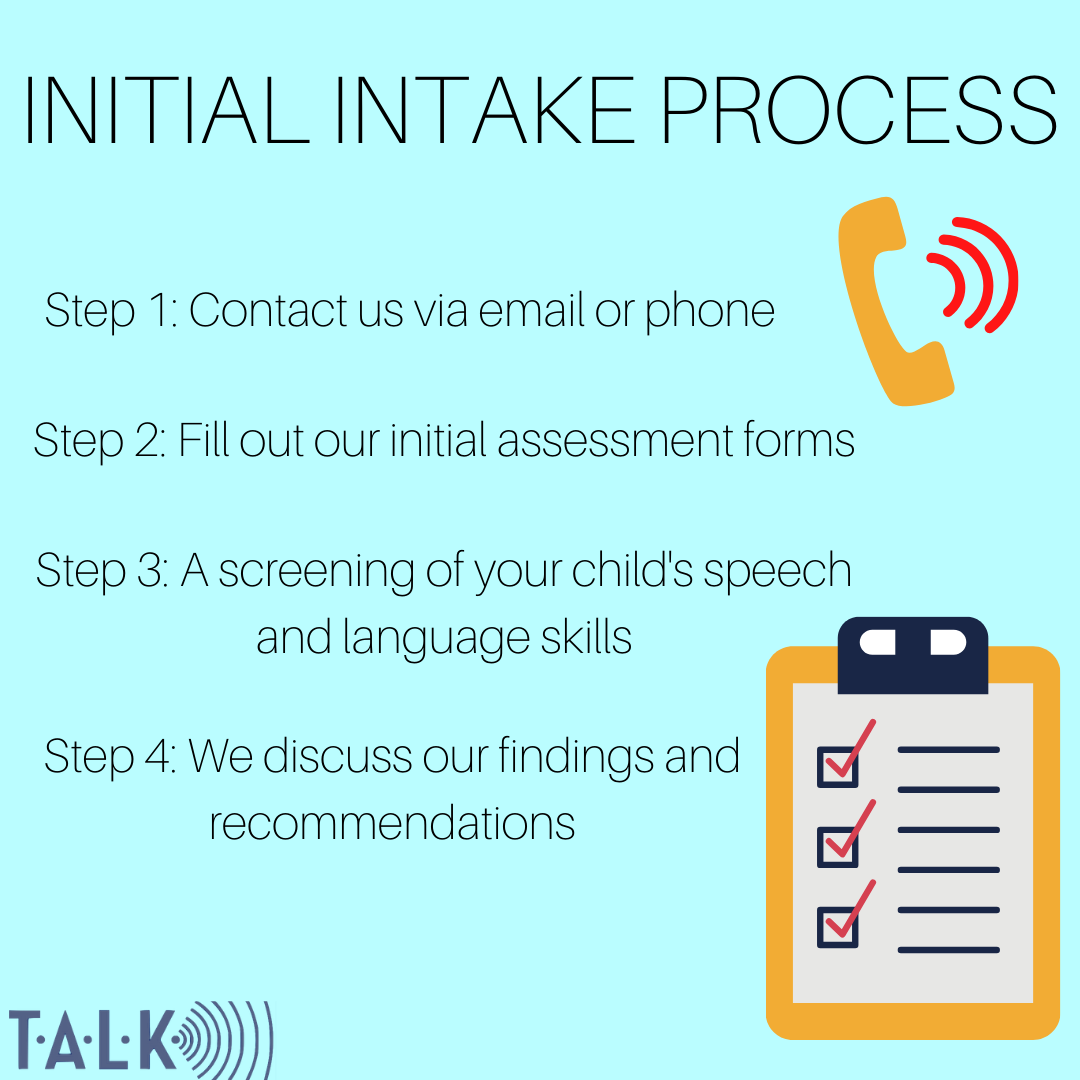 INITIAL INTAKE PROCESS

Step 1: Contact us via email or phone

Step 2: Fill out our initial assessment forms

Step 3: A screening of your child's speech and language skills

Step 4: We discuss our findings and recommendations

T·A·L·K